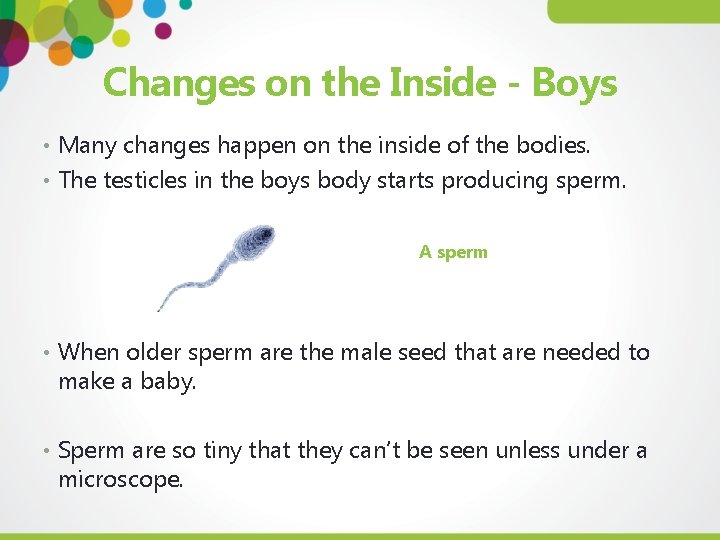 Changes on the Inside - Boys

• Many changes happen on the inside of the bodies.
• The testicles in the boys body starts producing sperm.

A sperm

• When older sperm are the male seed that are needed to make a baby.

• Sperm are so tiny that they can't be seen unless under a microscope.